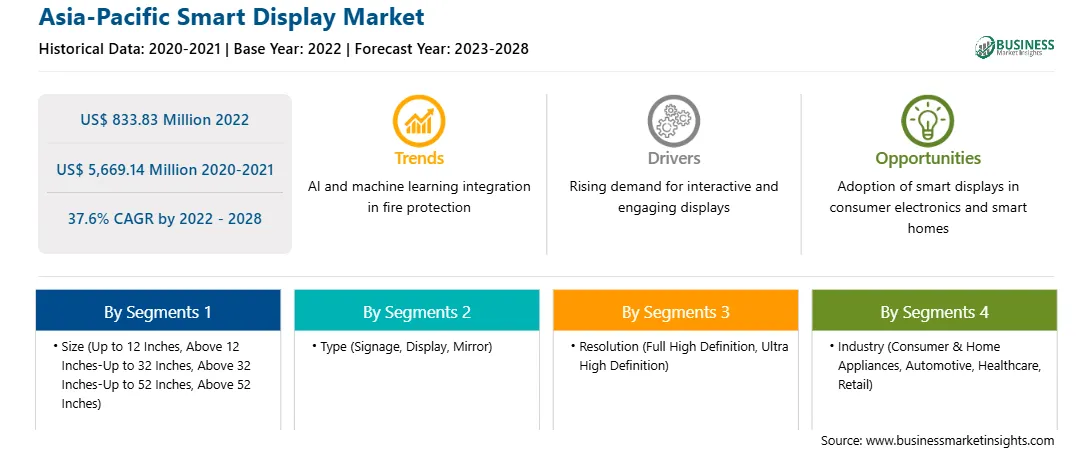 Asia-Pacific Smart Display Market

Historical Data: 2020-2021 | Base Year: 2022 | Forecast Year: 2023-2028

BUSINESS Market Insights

US$ 833.83 Million 2022

US$ 5,669.14 Million 2020-2021

37.6% CAGR by 2022 - 2028

Trends

AI and machine learning integration in fire protection

Drivers

Rising demand for interactive and engaging displays

Opportunities

Adoption of smart displays in consumer electronics and smart homes

By Segments 1

• Size (Up to 12 Inches, Above 12 Inches-Up to 32 Inches, Above 32 Inches-Up to 52 Inches, Above 52 Inches)

By Segments 2

• Type (Signage, Display, Mirror)

By Segments 3

• Resolution (Full High Definition, Ultra High Definition)

By Segments 4

• Industry (Consumer & Home Appliances, Automotive, Healthcare, Retail)

Source: www.businessmarketinsights.com